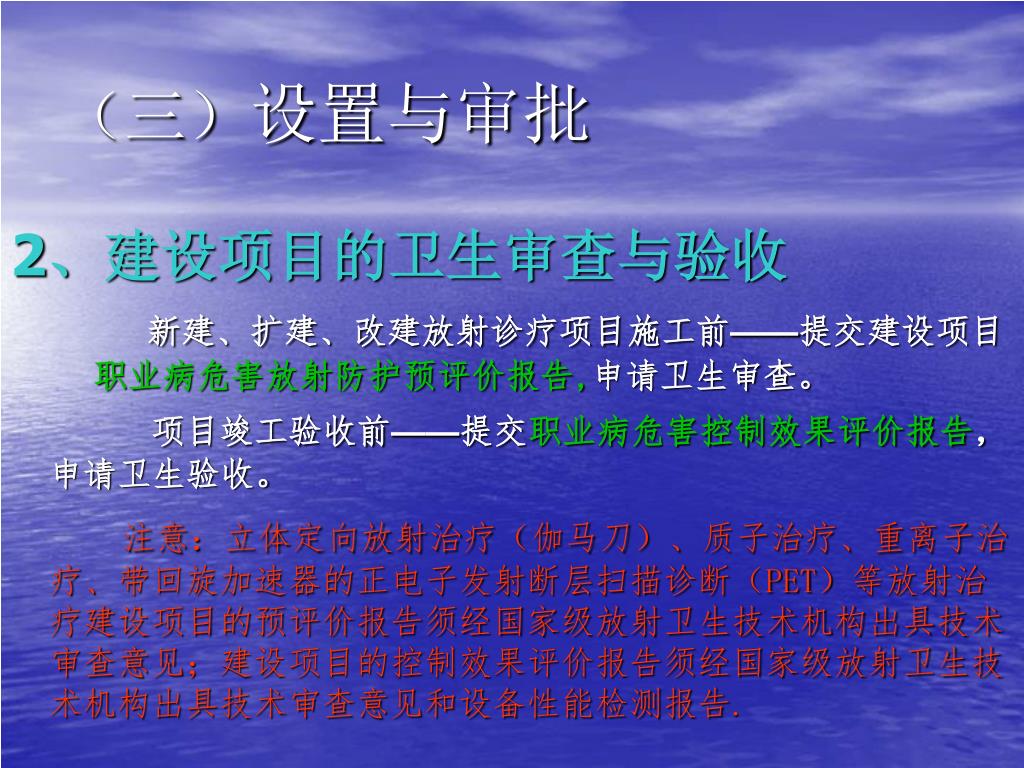 （三）设置与审批

2、建设项目的卫生审查与验收

新建、扩建、改建放射诊疗项目施工前——提交建设项目职业病危害放射防护预评价报告,申请卫生审查。

项目竣工验收前——提交职业病危害控制效果评价报告，申请卫生验收。

注意：立体定向放射治疗（伽马刀）、质子治疗、重离子治疗、带回旋加速器的正电子发射断层扫描诊断（PET）等放射治疗建设项目的预评价报告须经国家级放射卫生技术机构出具技术审查意见；建设项目的控制效果评价报告须经国家级放射卫生技术机构出具技术审查意见和设备性能检测报告.